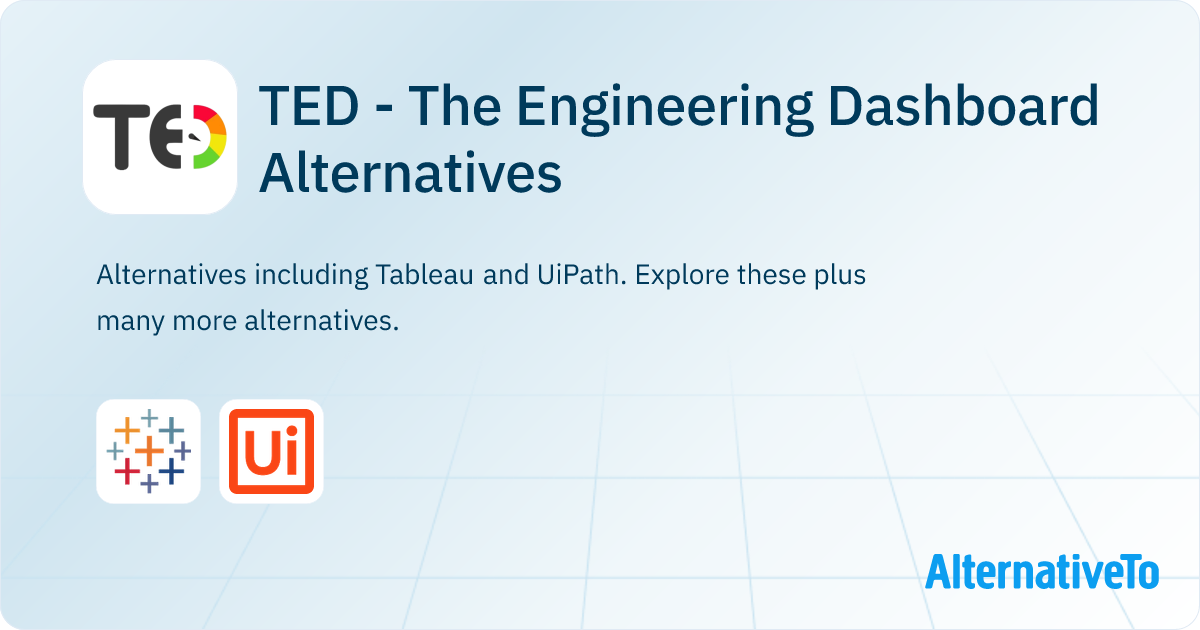 TED

TED - The Engineering Dashboard Alternatives

Alternatives including Tableau and UiPath. Explore these plus many more alternatives.

Ui

AlternativeTo